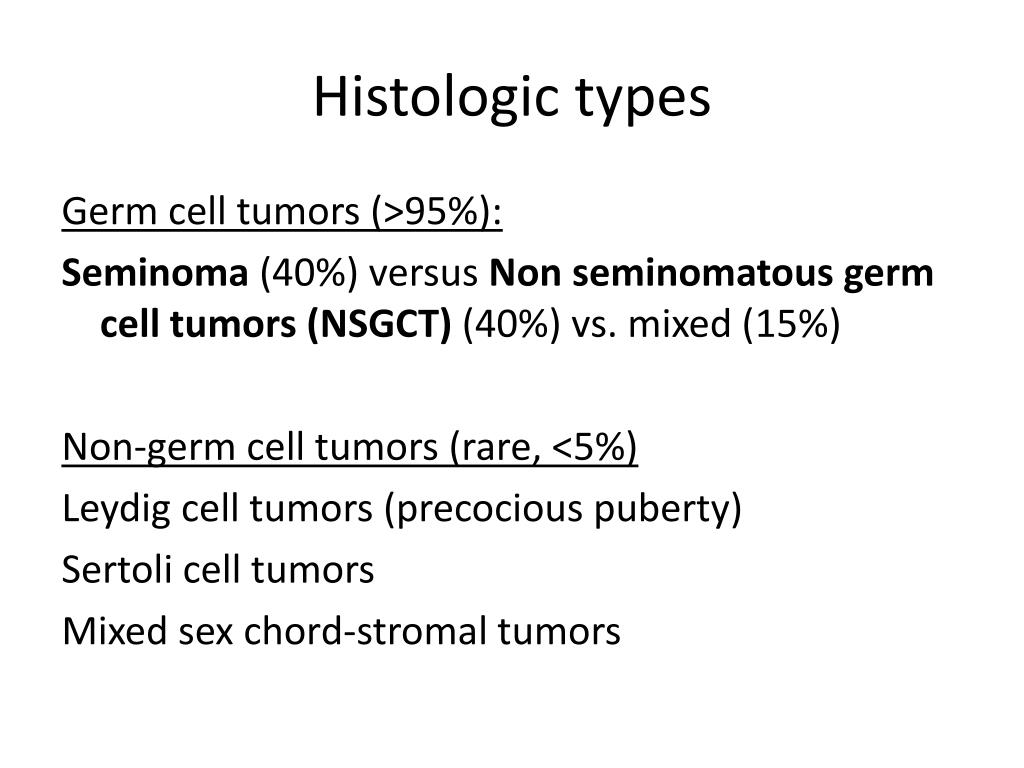 Histologic types

Germ cell tumors (>95%):

Seminoma (40%) versus Non seminomatous germ cell tumors (NSGCT) (40%) vs. mixed (15%)

Non-germ cell tumors (rare, <5%)

Leydig cell tumors (precocious puberty)

Sertoli cell tumors

Mixed sex chord-stromal tumors